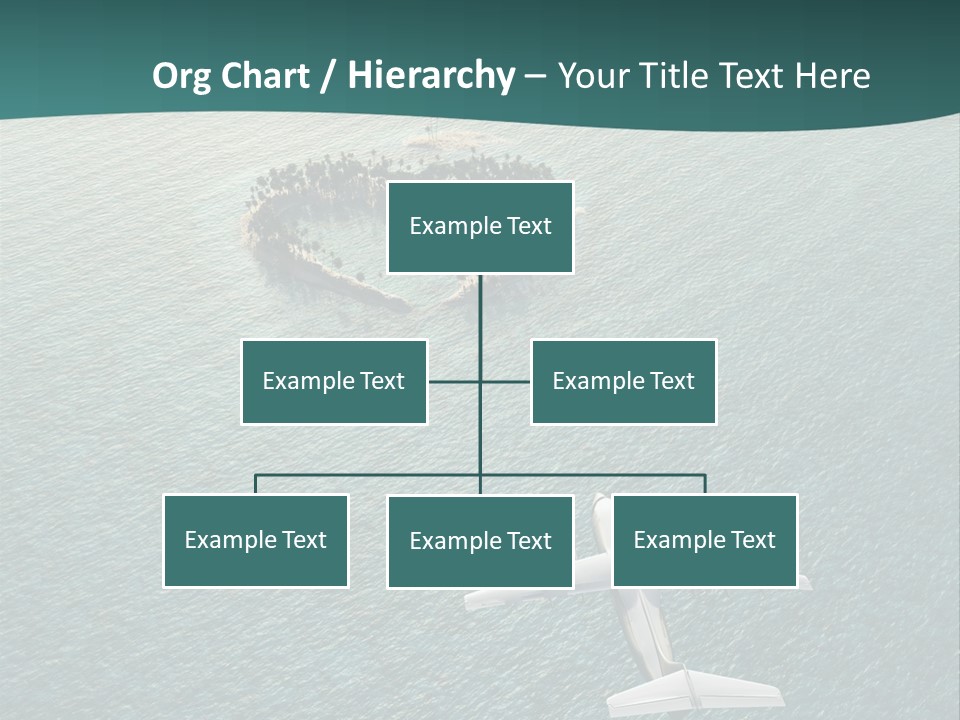 Org Chart / Hierarchy – Your Title Text Here

Example Text

Example Text

Example Text

Example Text

Example Text

Example Text